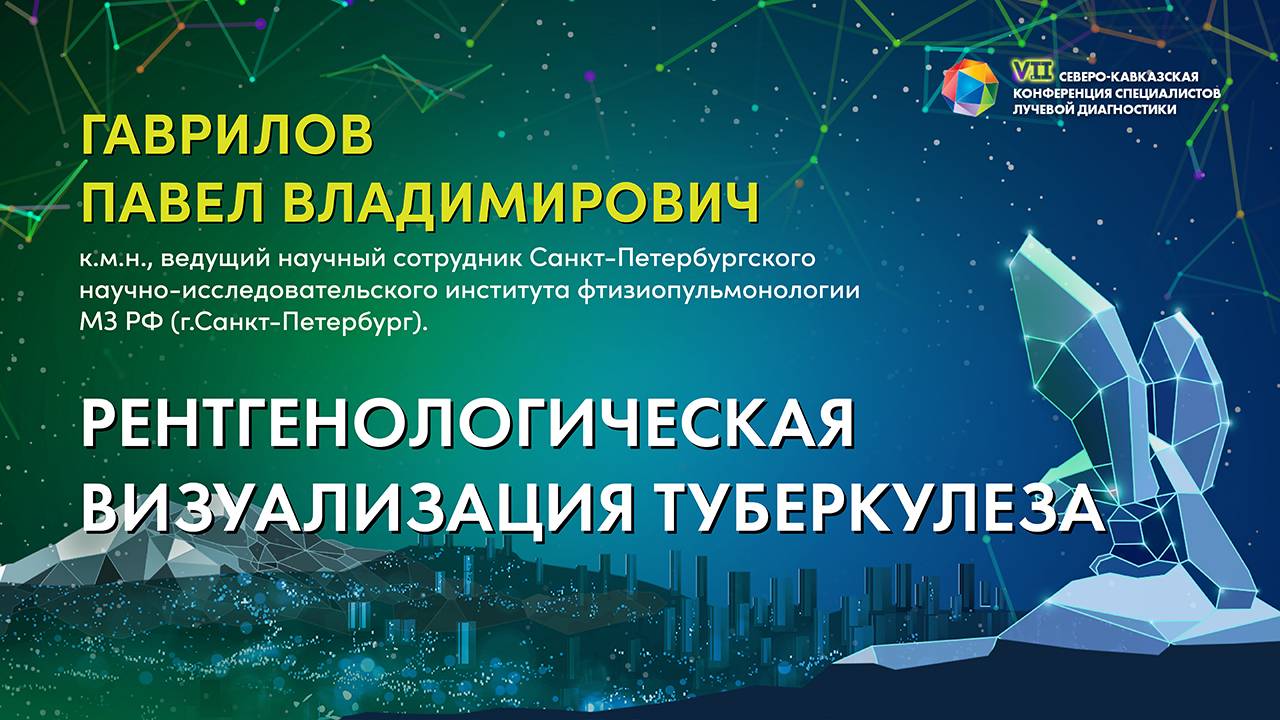 VII СЕВЕРО-КАВКАЗСКАЯ КОНФЕРЕНЦИЯ СПЕЦИАЛИСТОВ ЛУЧЕВОЙ ДИАГНОСТИКИ

ГАВРИЛОВ
ПАВЕЛ ВЛАДИМИРОВИЧ

к.м.н., ведущий научный сотрудник Санкт-Петербургского научно-исследовательского института фтизиопульмонологии МЗ РФ (г.Санкт-Петербург).

РЕНТГЕНОЛОГИЧЕСКАЯ ВИЗУАЛИЗАЦИЯ ТУБЕРКУЛЕЗА